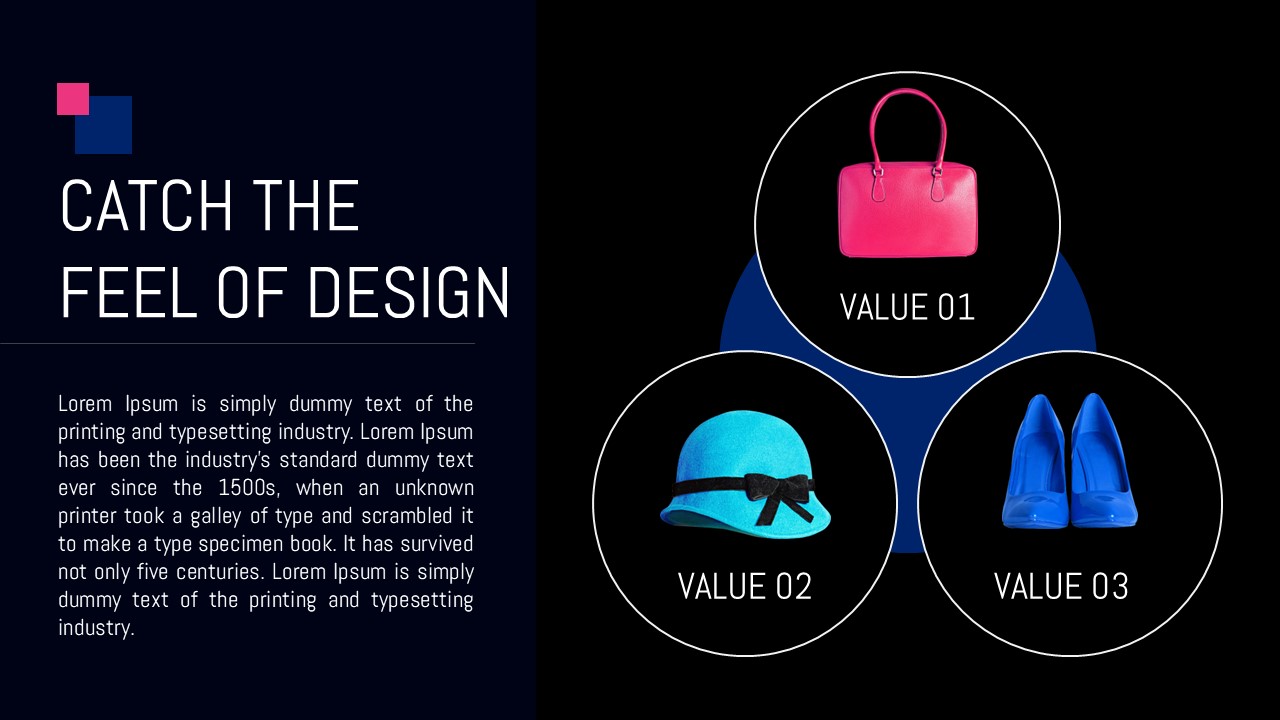 CATCH THE FEEL OF DESIGN

Lorem Ipsum is simply dummy text of the printing and typesetting industry. Lorem Ipsum has been the industry's standard dummy text ever since the 1500s, when an unknown printer took a galley of type and scrambled it to make a type specimen book. It has survived not only five centuries. Lorem Ipsum is simply dummy text of the printing and typesetting industry.

VALUE 01

VALUE 02

VALUE 03